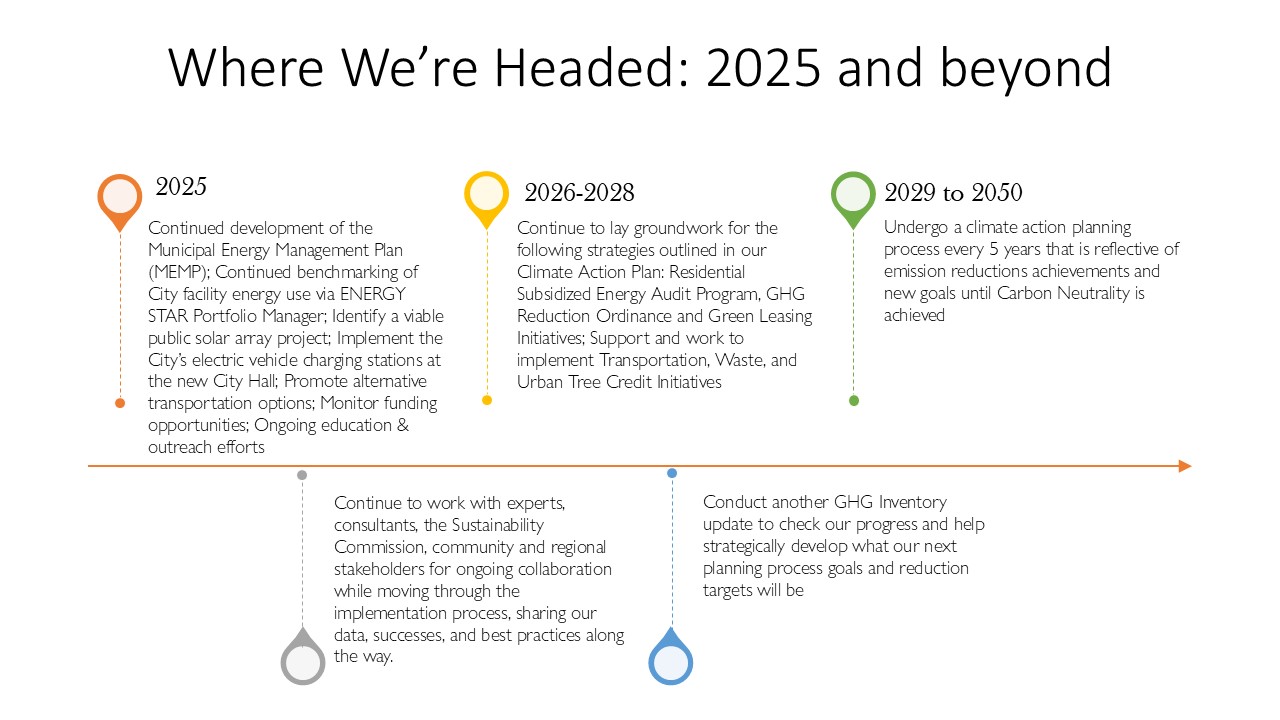 Where We're Headed: 2025 and beyond

2025

Continued development of the Municipal Energy Management Plan (MEMP); Continued benchmarking of City facility energy use via ENERGY STAR Portfolio Manager; Identify a viable public solar array project; Implement the City's electric vehicle charging stations at the new City Hall; Promote alternative transportation options; Monitor funding opportunities; Ongoing education & outreach efforts

2026-2028

Continue to lay groundwork for the following strategies outlined in our Climate Action Plan: Residential Subsidized Energy Audit Program, GHG Reduction Ordinance and Green Leasing Initiatives; Support and work to implement Transportation, Waste, and Urban Tree Credit Initiatives

2029 to 2050

Undergo a climate action planning process every 5 years that is reflective of emission reductions achievements and new goals until Carbon Neutrality is achieved

Continue to work with experts, consultants, the Sustainability Commission, community and regional stakeholders for ongoing collaboration while moving through the implementation process, sharing our data, successes, and best practices along the way.

Conduct another GHG Inventory update to check our progress and help strategically develop what our next planning process goals and reduction targets will be